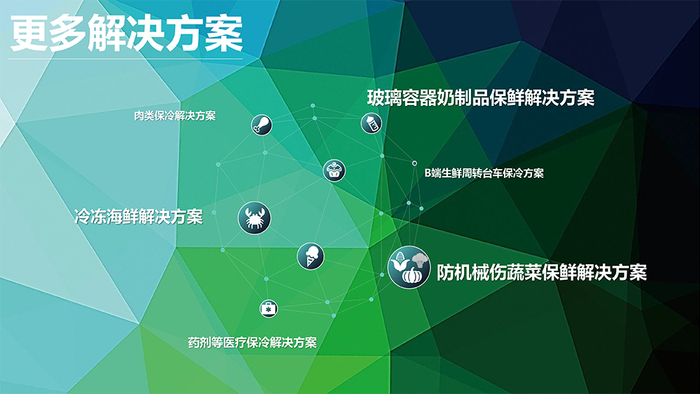 更多解决方案

玻璃容器奶制品保鲜解决方案

肉类保冷解决方案

B端生鲜周转台车保冷方案

冷冻海鲜解决方案

防机械伤蔬菜保鲜解决方案

药剂等医疗保冷解决方案